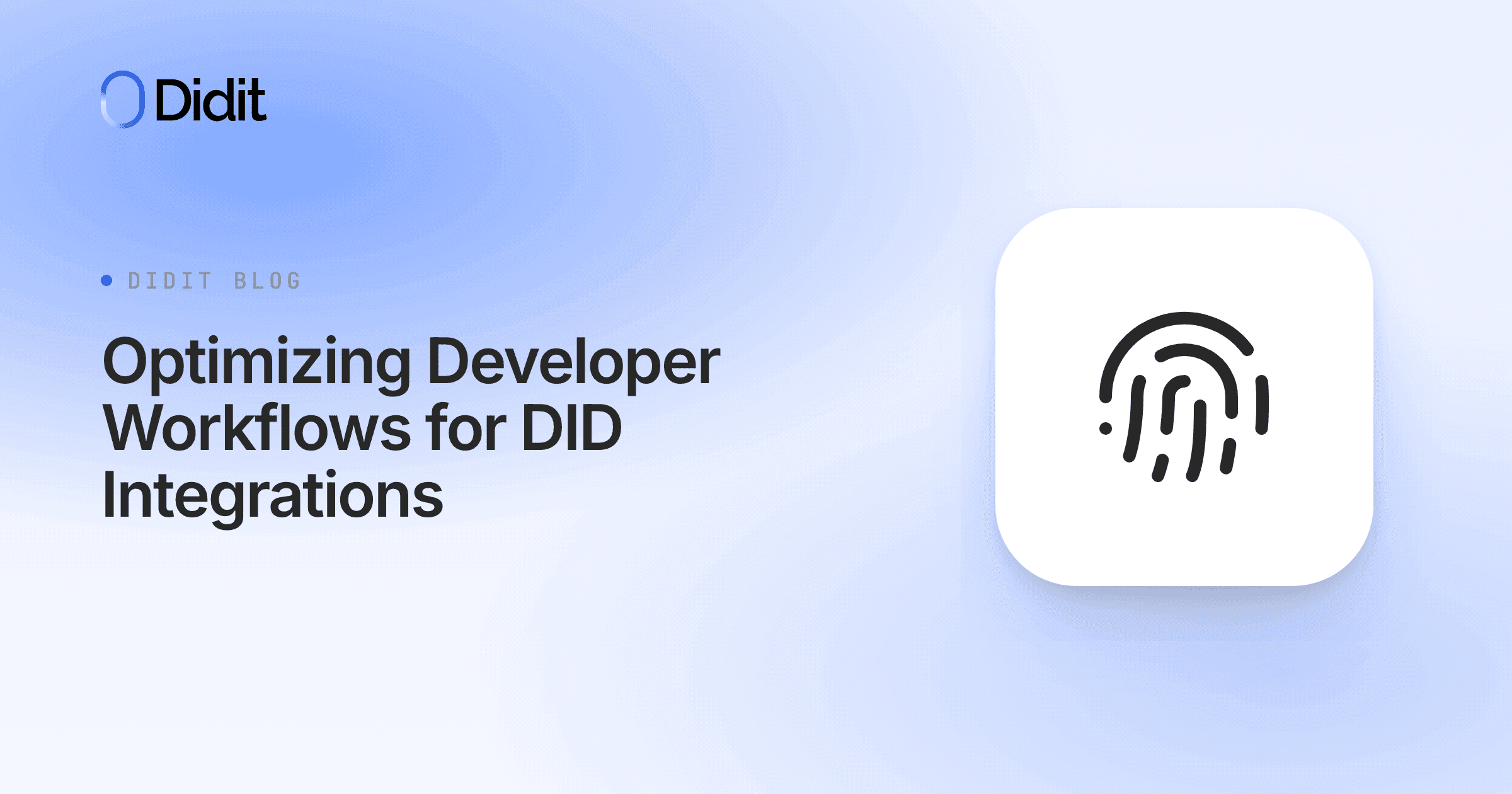 Didit

DIDIT BLOG

Optimizing Developer Workflows for DID Integrations